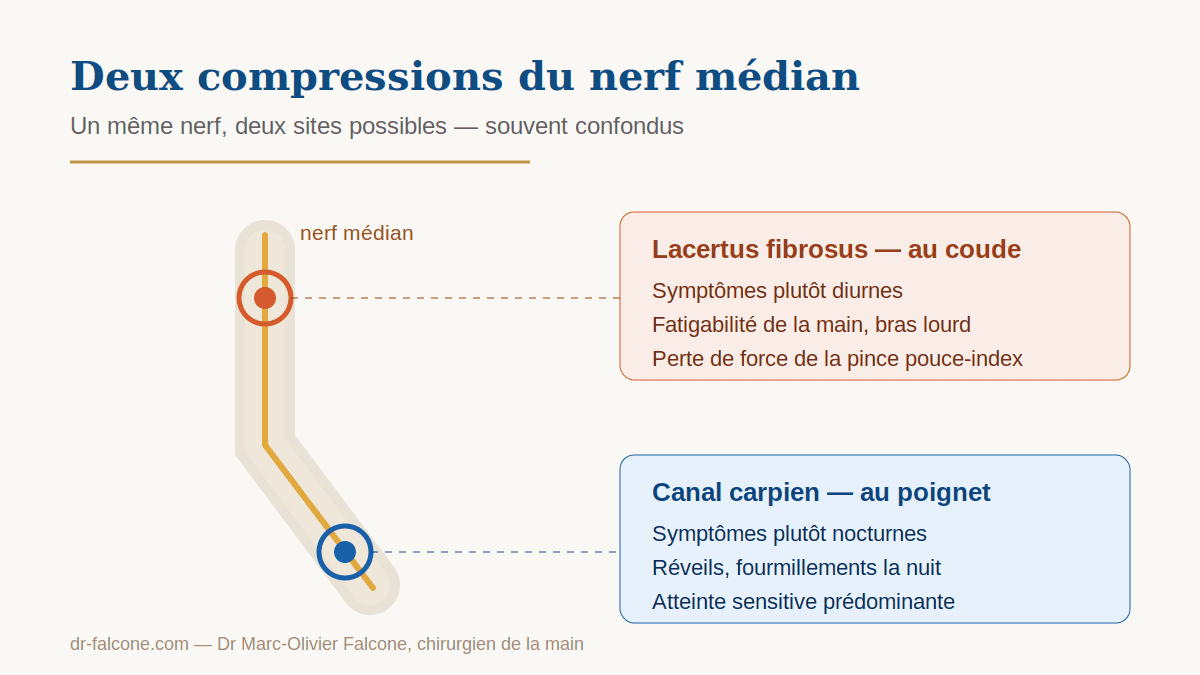 Deux compressions du nerf médian

Un même nerf, deux sites possibles — souvent confondus

nerf médian

Lacertus fibrosus — au coude

Symptômes plutôt diurnes
Fatigabilité de la main, bras lourd
Perte de force de la pince pouce-index

Canal carpien — au poignet

Symptômes plutôt nocturnes
Réveils, fourmillements la nuit
Atteinte sensitive prédominante

dr-falcone.com — Dr Marc-Olivier Falcone, chirurgien de la main